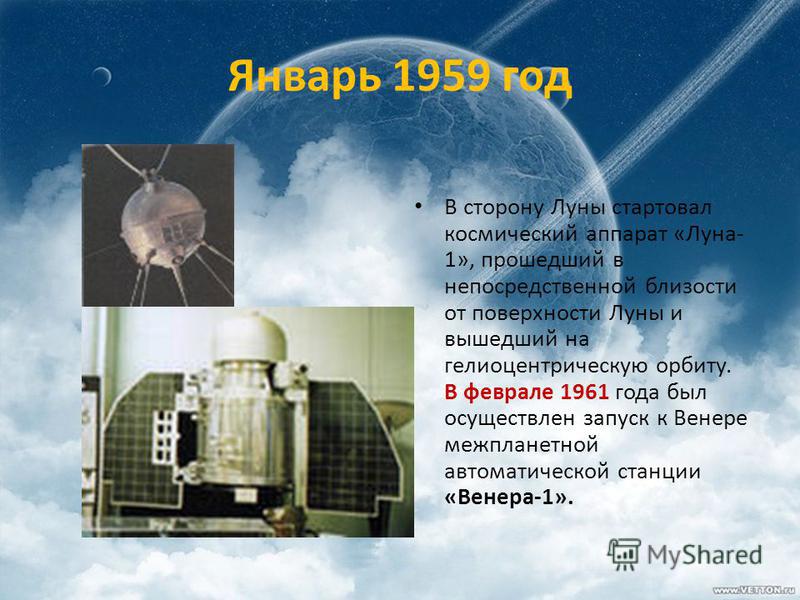 Январь 1959 год

• В сторону Луны стартовал космический аппарат «Луна-1», прошедший в непосредственной близости от поверхности Луны и вышедший на гелиоцентрическую орбиту. В феврале 1961 года был осуществлен запуск к Венере межпланетной автоматической станции «Венера-1».

MyShared

www.VETTON.ru